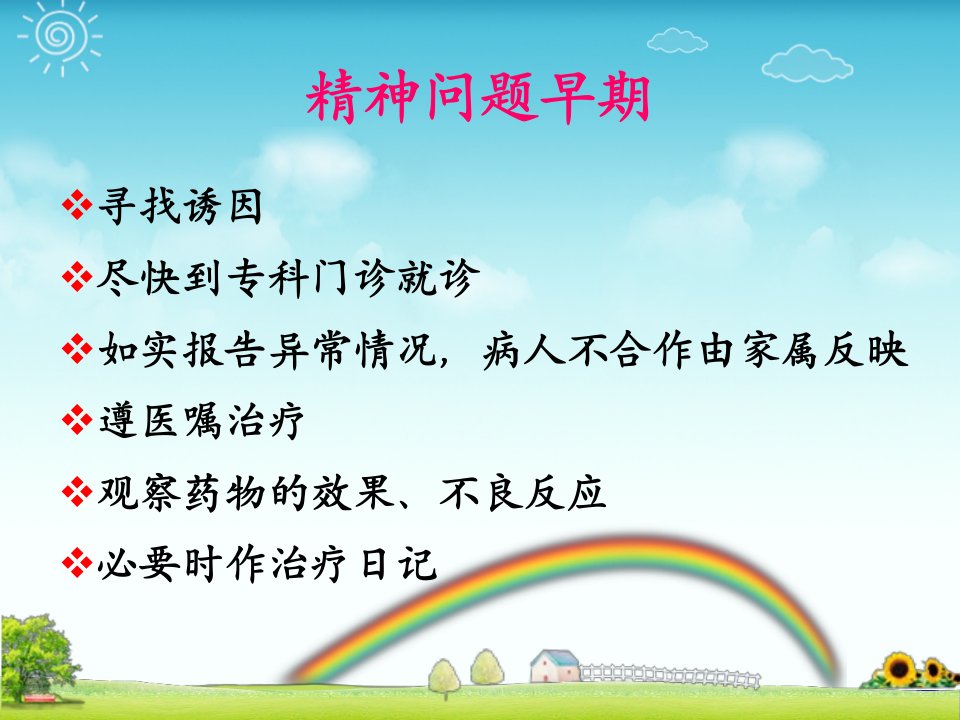 精神问题早期

❖寻找诱因

❖尽快到专科门诊就诊

❖如实报告异常情况，病人不合作由家属反映

❖遵医嘱治疗

❖观察药物的效果、不良反应

❖必要时作治疗日记